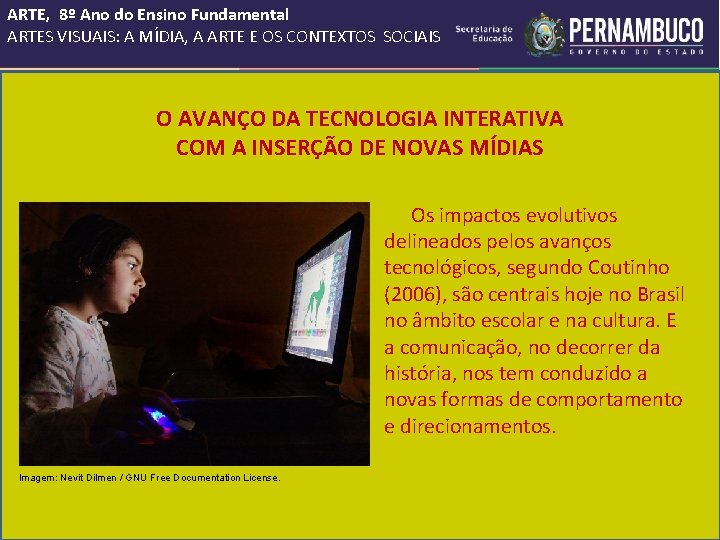 ARTE, 8º Ano do Ensino Fundamental
ARTES VISUAIS: A MÍDIA, A ARTE E OS CONTEXTOS SOCIAIS

Secretaria de Educação

PERNAMBUCO
GOVERNO DO ESTADO

O AVANÇO DA TECNOLOGIA INTERATIVA
COM A INSERÇÃO DE NOVAS MÍDIAS

Os impactos evolutivos delineados pelos avanços tecnológicos, segundo Coutinho (2006), são centrais hoje no Brasil no âmbito escolar e na cultura. E a comunicação, no decorrer da história, nos tem conduzido a novas formas de comportamento e direcionamentos.

Imagem: Nevit Dilmen / GNU Free Documentation License.